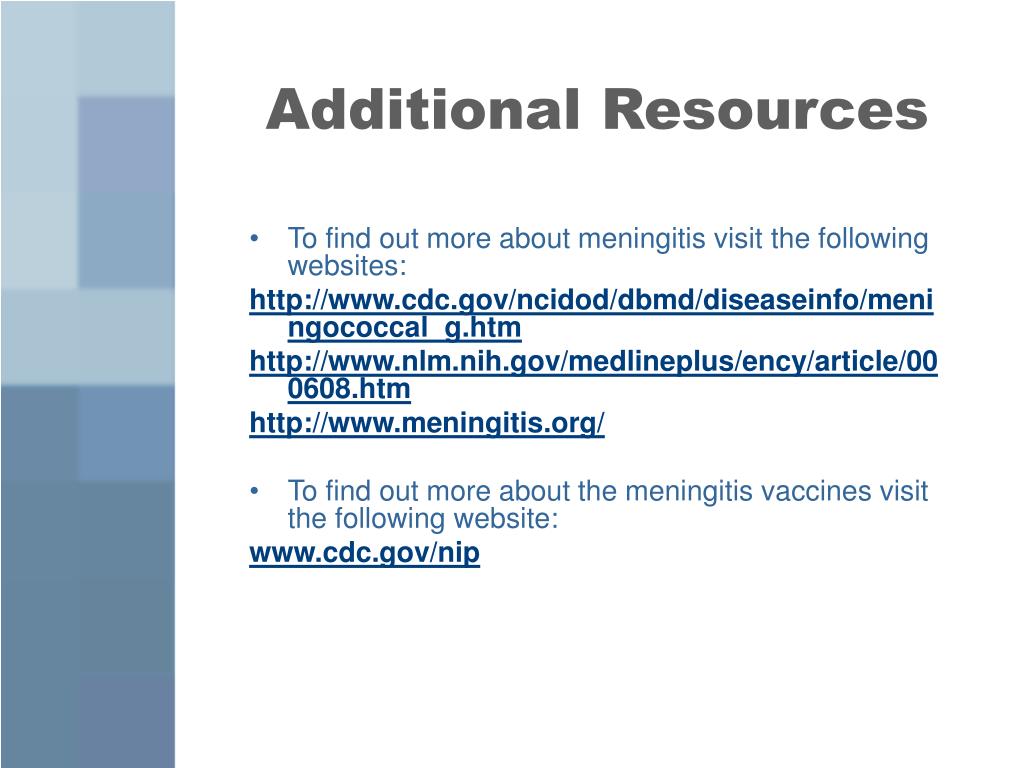 Additional Resources

• To find out more about meningitis visit the following websites:

http://www.cdc.gov/ncidod/dbmd/diseaseinfo/meningococcal_g.htm

http://www.nlm.nih.gov/medlineplus/ency/article/000608.htm

http://www.meningitis.org/

• To find out more about the meningitis vaccines visit the following website:

www.cdc.gov/nip